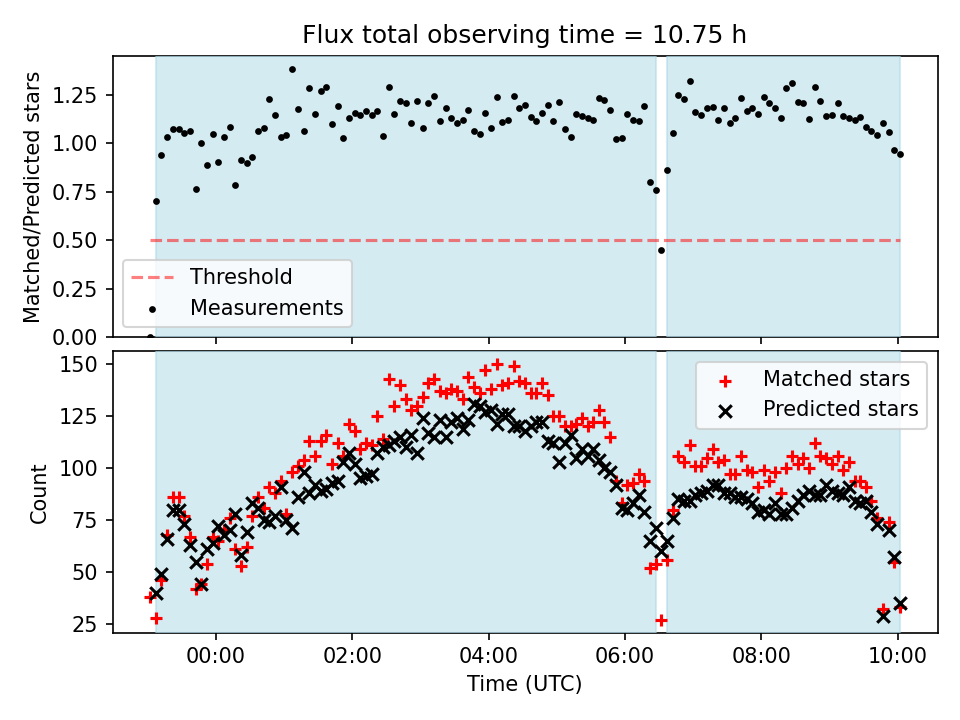 Flux total observing time = 10.75 h

Matched/Predicted stars

1.25
1.00
0.75
0.50
0.25
0.00

Threshold
Measurements

Count

150
125
100
75
50
25

Matched stars
Predicted stars

00:00
02:00
04:00
06:00
08:00
10:00

Time (UTC)